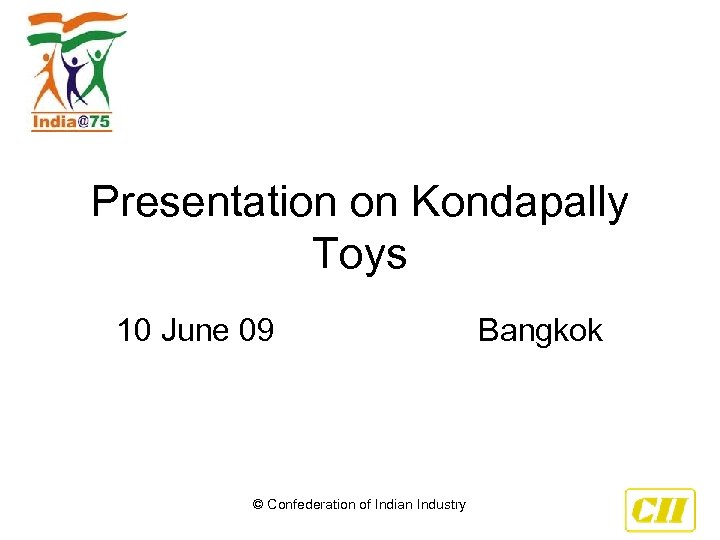 India@75

Presentation on Kondapally Toys

10 June 09 Bangkok

© Confederation of Indian Industry

CII